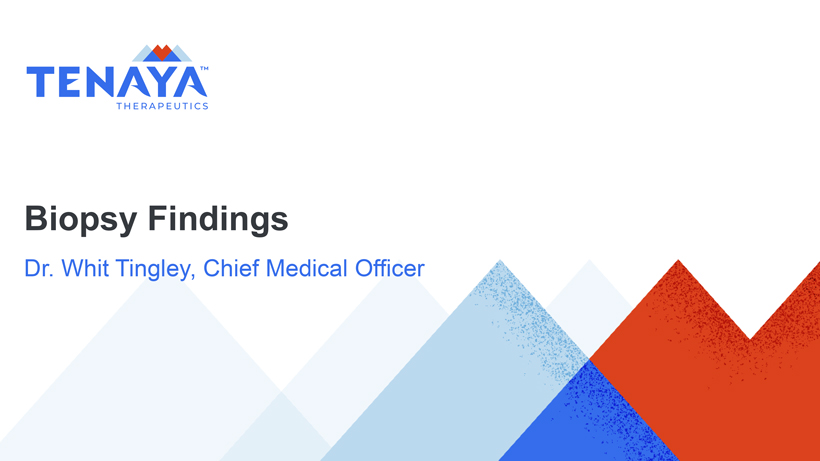 TENAYA™
THERAPEUTICS

Biopsy Findings

Dr. Whit Tingley, Chief Medical Officer